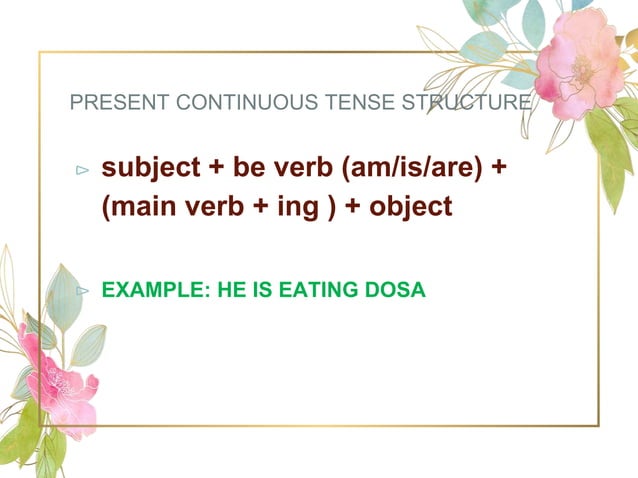 PRESENT CONTINUOUS TENSE STRUCTURE

▻ subject + be verb (am/is/are) + (main verb + ing ) + object

▻ EXAMPLE: HE IS EATING DOSA